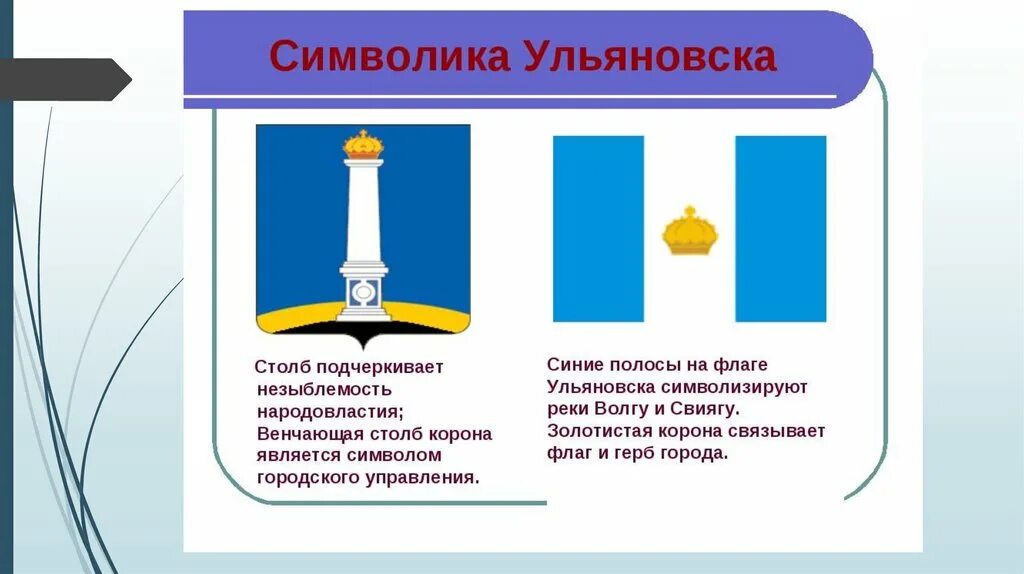 Символика Ульяновска

Столб подчеркивает незыблемость народовластия; Венчающая столб корона является символом городского управления.

Синие полосы на флаге Ульяновска символизируют реки Волгу и Свиягу. Золотистая корона связывает флаг и герб города.